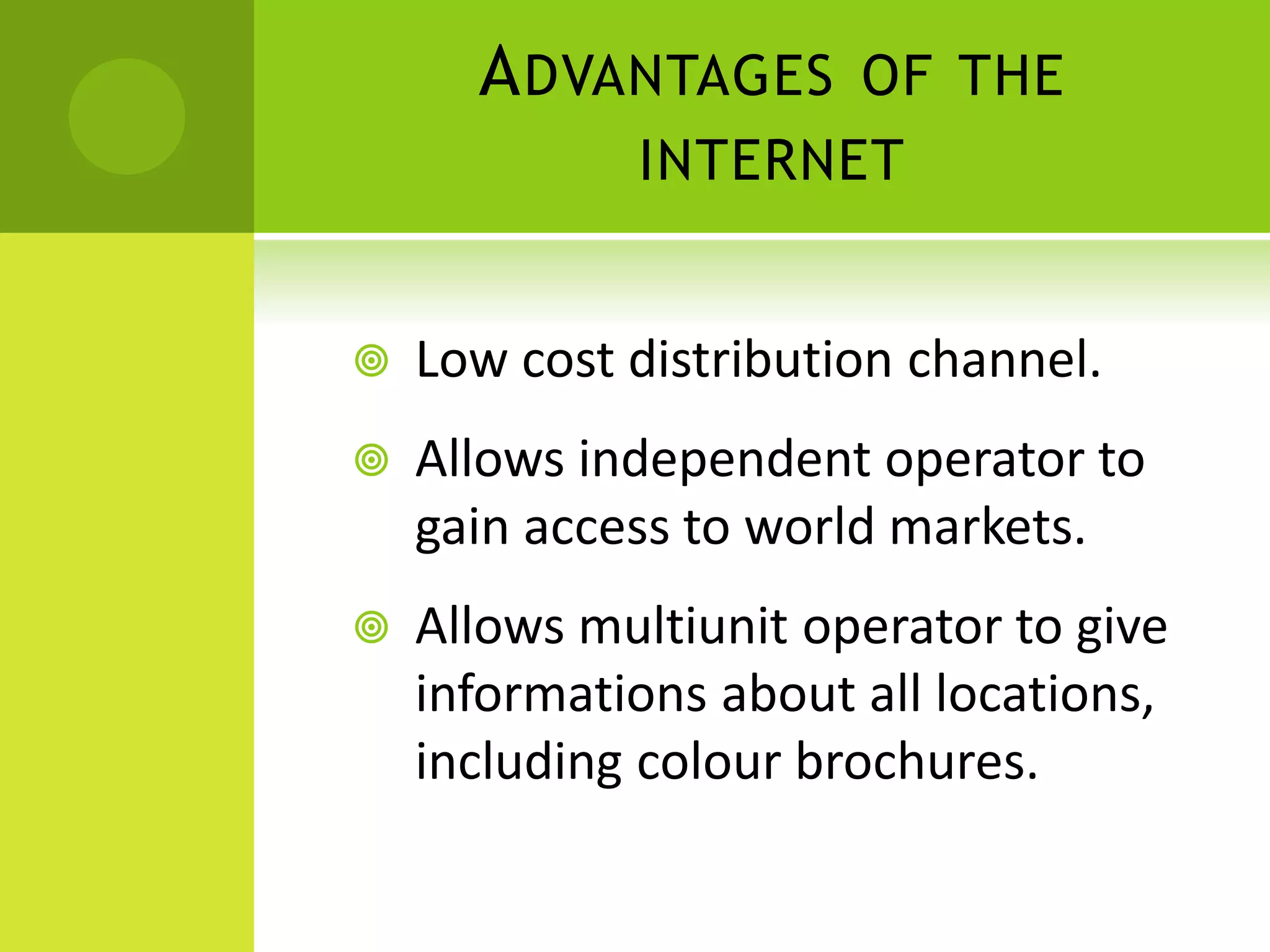 ADVANTAGES OF THE INTERNET

Low cost distribution channel.

Allows independent operator to gain access to world markets.

Allows multiunit operator to give informations about all locations, including colour brochures.